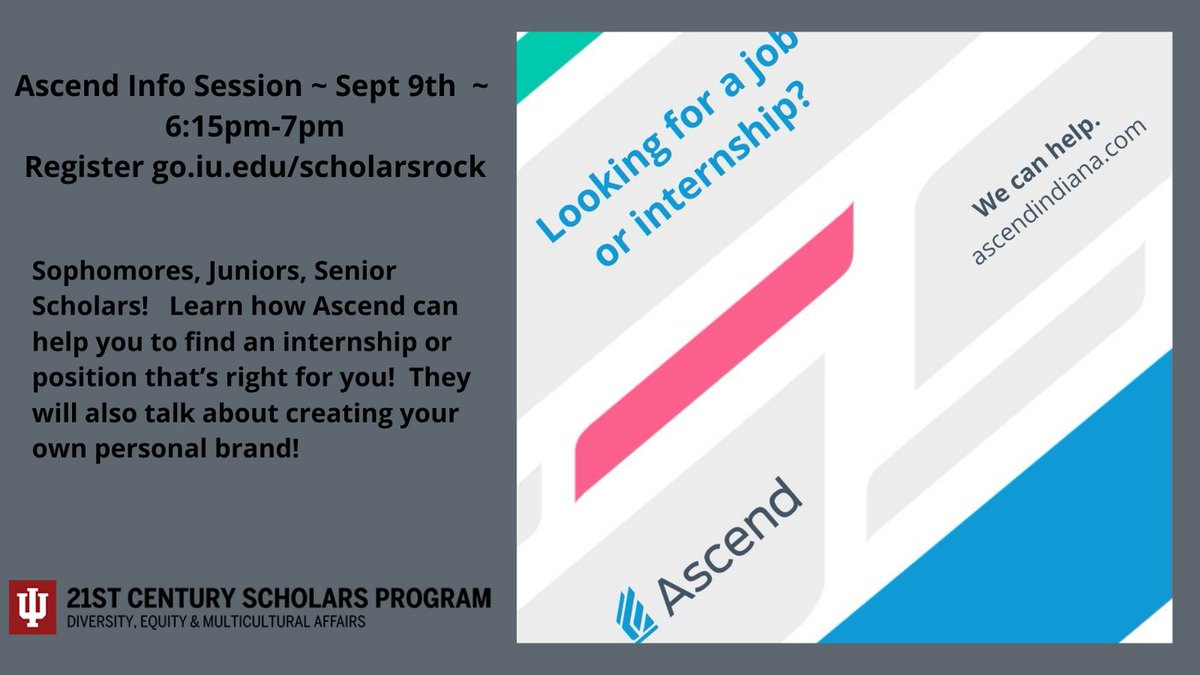 Ascend Info Session ~ Sept 9th ~ 6:15pm-7pm
Register go.iu.edu/scholarsrock

Sophomores, Juniors, Senior Scholars! Learn how Ascend can help you to find an internship or position that's right for you! They will also talk about creating your own personal brand!

21ST CENTURY SCHOLARS PROGRAM
DIVERSITY, EQUITY & MULTICULTURAL AFFAIRS

Looking for a job or internship?

We can help.
ascendindiana.com

Ascend